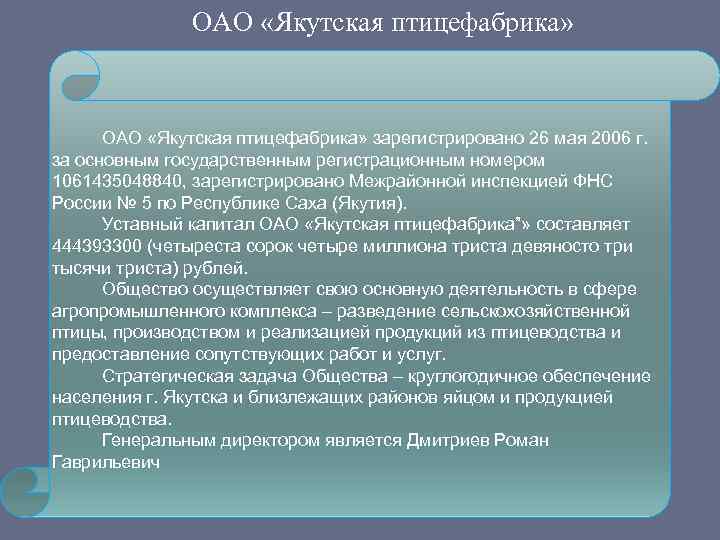 ОАО «Якутская птицефабрика»

ОАО «Якутская птицефабрика» зарегистрировано 26 мая 2006 г. за основным государственным регистрационным номером 1061435048840, зарегистрировано Межрайонной инспекцией ФНС России № 5 по Республике Саха (Якутия).

Уставный капитал ОАО «Якутская птицефабрика"» составляет 444393300 (четыреста сорок четыре миллиона триста девяносто три тысячи триста) рублей.

Общество осуществляет свою основную деятельность в сфере агропромышленного комплекса – разведение сельскохозяйственной птицы, производством и реализацией продукций из птицеводства и предоставление сопутствующих работ и услуг.

Стратегическая задача Общества – круглогодичное обеспечение населения г. Якутска и близлежащих районов яйцом и продукцией птицеводства.

Генеральным директором является Дмитриев Роман Гаврильевич